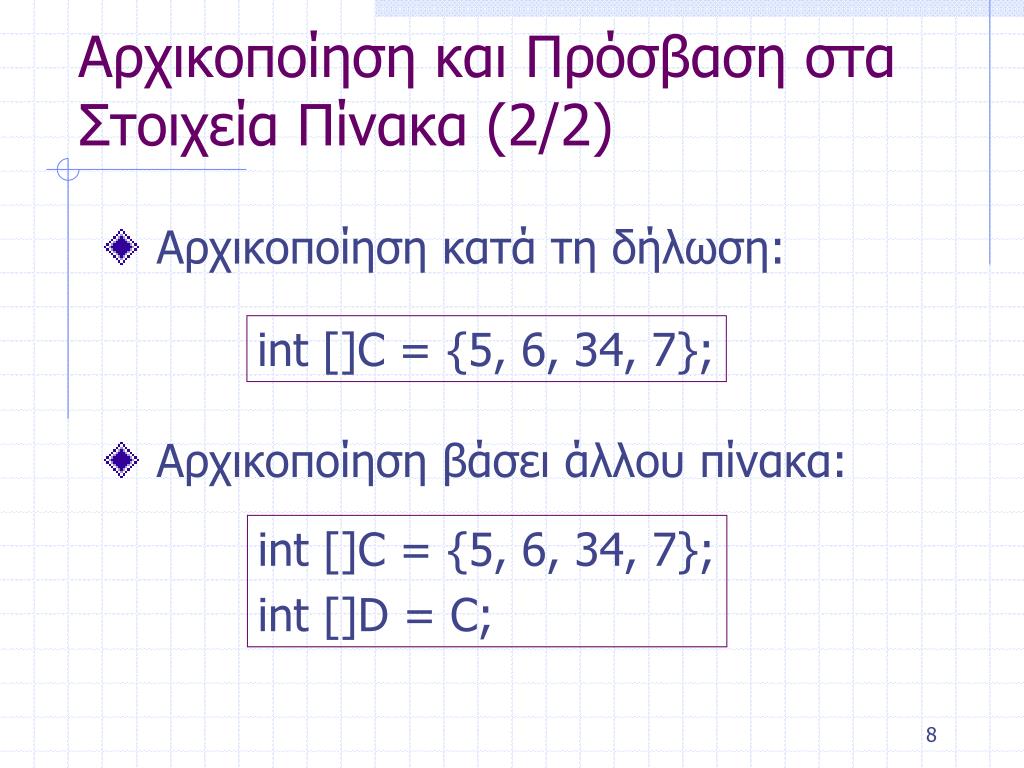 Αρχικοποίηση και Πρόσβαση στα Στοιχεία Πίνακα (2/2)

Αρχικοποίηση κατά τη δήλωση:

int []C = {5, 6, 34, 7};

Αρχικοποίηση βάσει άλλου πίνακα:

int []C = {5, 6, 34, 7};
int []D = C;

8